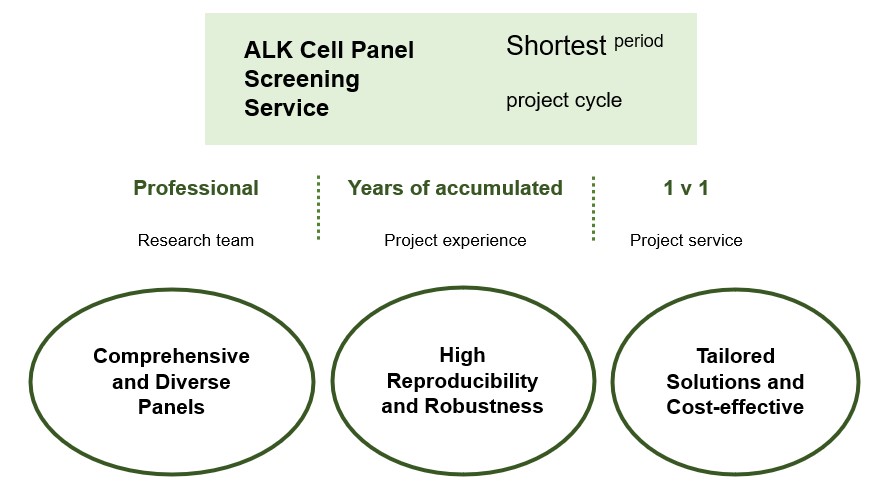 ALK Cell Panel Screening Service

Shortest period

project cycle

Professional

Research team

Years of accumulated

Project experience

1 v 1

Project service

Comprehensive and Diverse Panels

High Reproducibility and Robustness

Tailored Solutions and Cost-effective